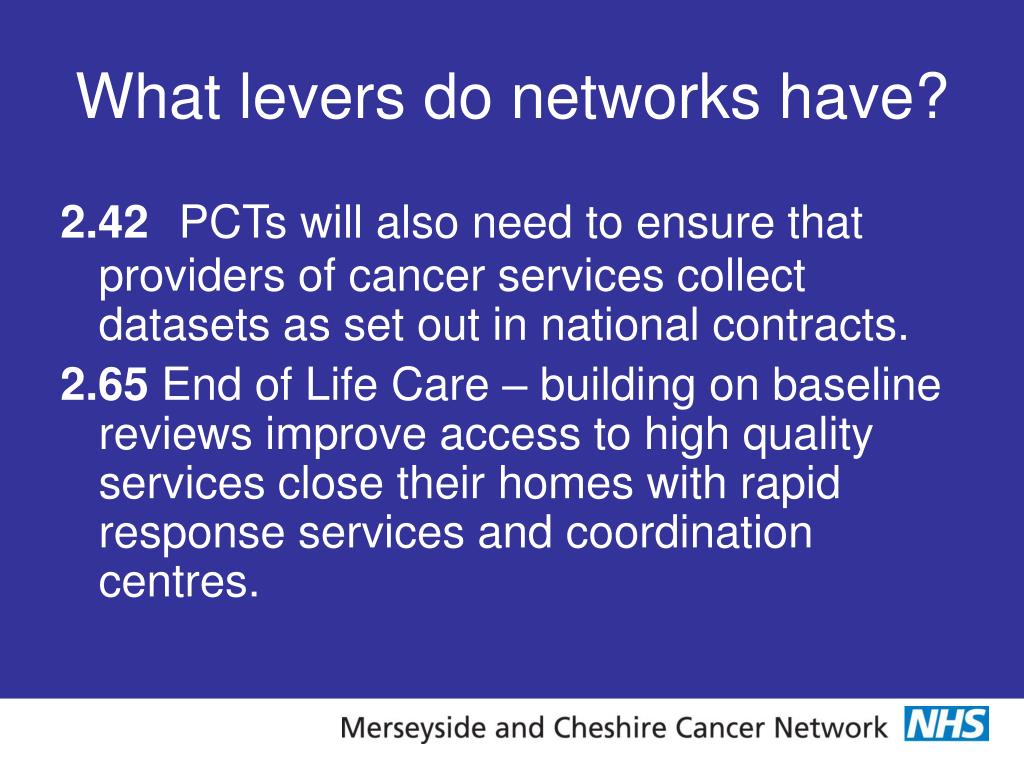 What levers do networks have?

2.42 PCTs will also need to ensure that providers of cancer services collect datasets as set out in national contracts.

2.65 End of Life Care – building on baseline reviews improve access to high quality services close their homes with rapid response services and coordination centres.

Merseyside and Cheshire Cancer Network NHS